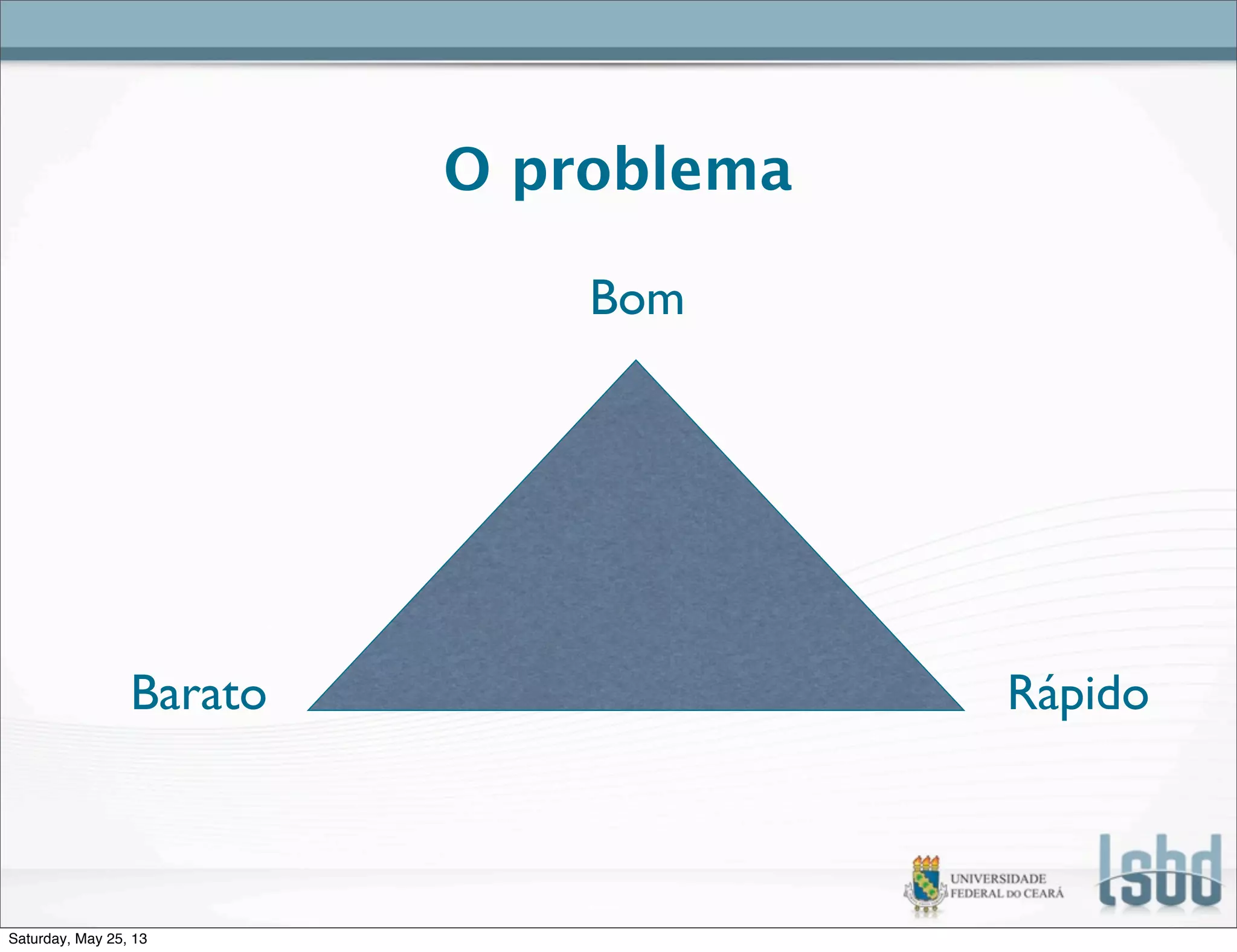 O problema

Bom

Barato

Rápido

UNIVERSIDADE FEDERAL DO CEARÁ

lsbd

Saturday, May 25, 13